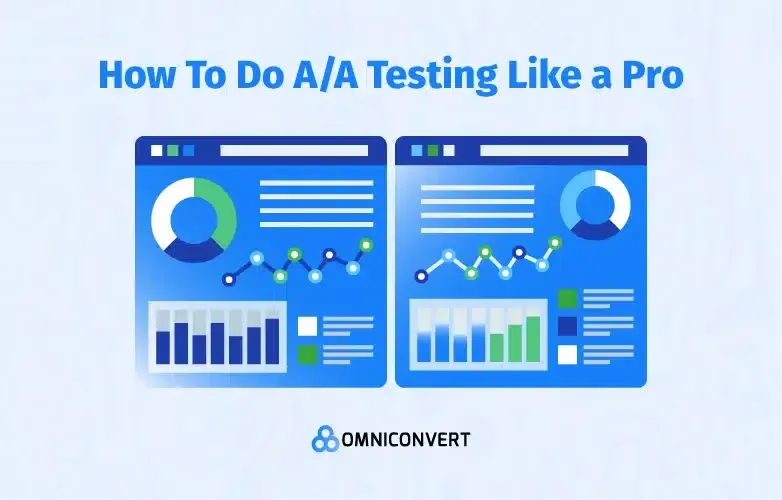 How To Do A/A Testing Like a Pro

OMNICONVERT